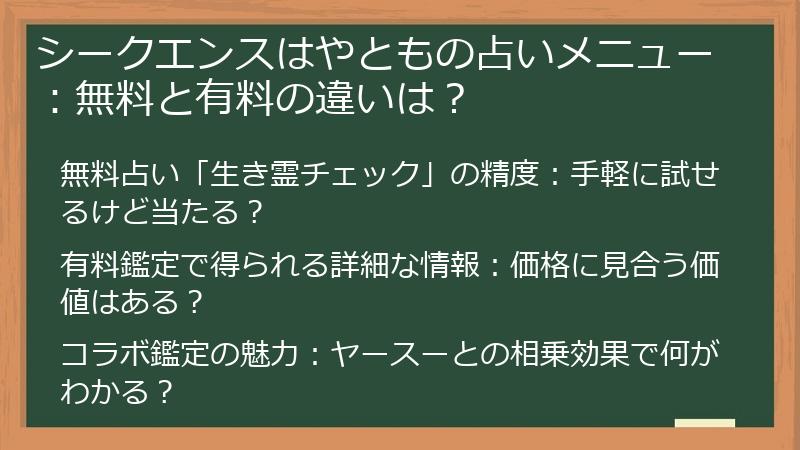 シークエンスはやともの占いメニュー：無料と有料の違いは？

無料占い「生き霊チェック」の精度：手軽に試せるけど当たる？

有料鑑定で得られる詳細な情報：価格に見合う価値はある？

コラボ鑑定の魅力：ヤースーとの相乗効果で何がわかる？